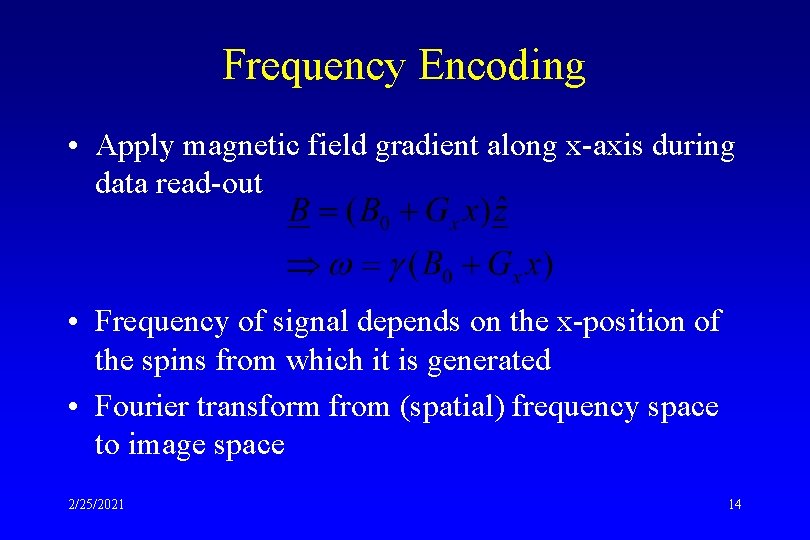 Frequency Encoding

• Apply magnetic field gradient along x-axis during data read-out

$\underline{B} = (B_0 + G_x x)\hat{\underline{z}}$

$\Rightarrow \omega = \gamma(B_0 + G_x x)$

• Frequency of signal depends on the x-position of the spins from which it is generated

• Fourier transform from (spatial) frequency space to image space

2/25/2021

14